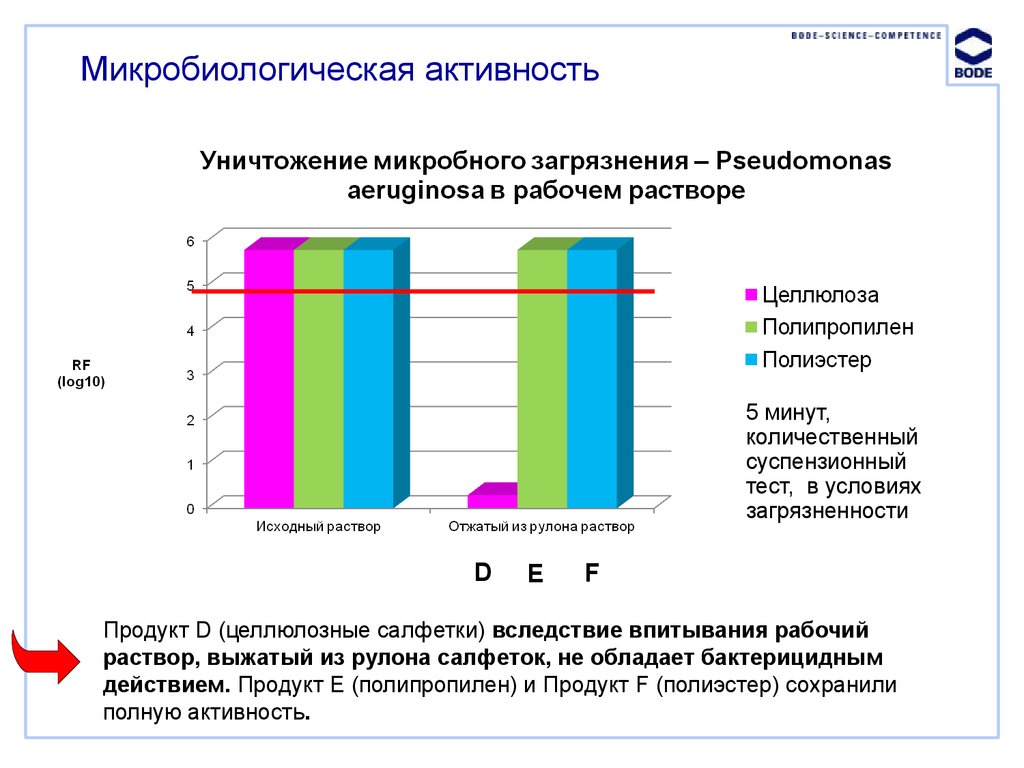 BODE–SCIENCE–COMPETENCE
BODE

Микробиологическая активность

Уничтожение микробного загрязнения – Pseudomonas aeruginosa в рабочем растворе

RF (log10)

6
5
4
3
2
1
0

Исходный раствор
Отжатый из рулона раствор

Целлюлоза
Полипропилен
Полиэстер

5 минут, количественный суспензионный тест, в условиях загрязненности

D E F

Продукт D (целлюлозные салфетки) вследствие впитывания рабочий раствор, выжатый из рулона салфеток, не обладает бактерицидным действием. Продукт E (полипропилен) и Продукт F (полиэстер) сохранили полную активность.